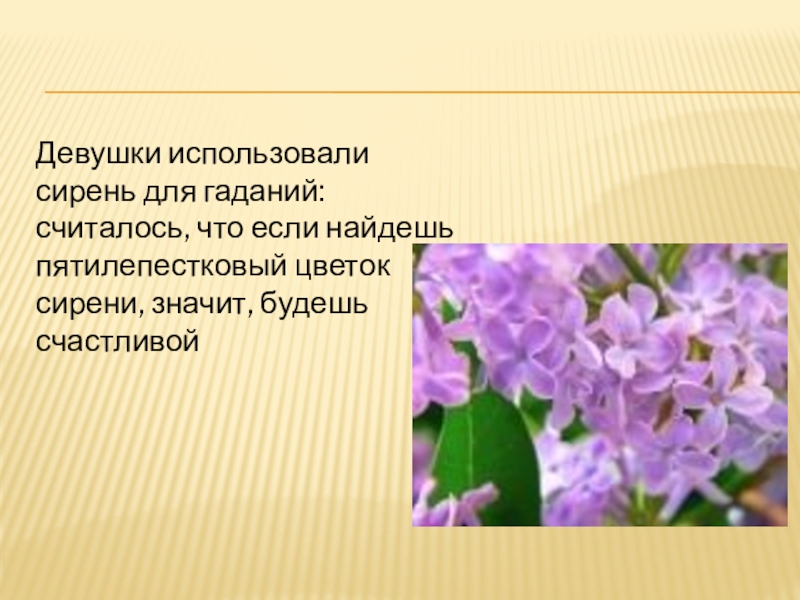 Девушки использовали сирень для гаданий: считалось, что если найдешь пятилепестковый цветок сирени, значит, будешь счастливой